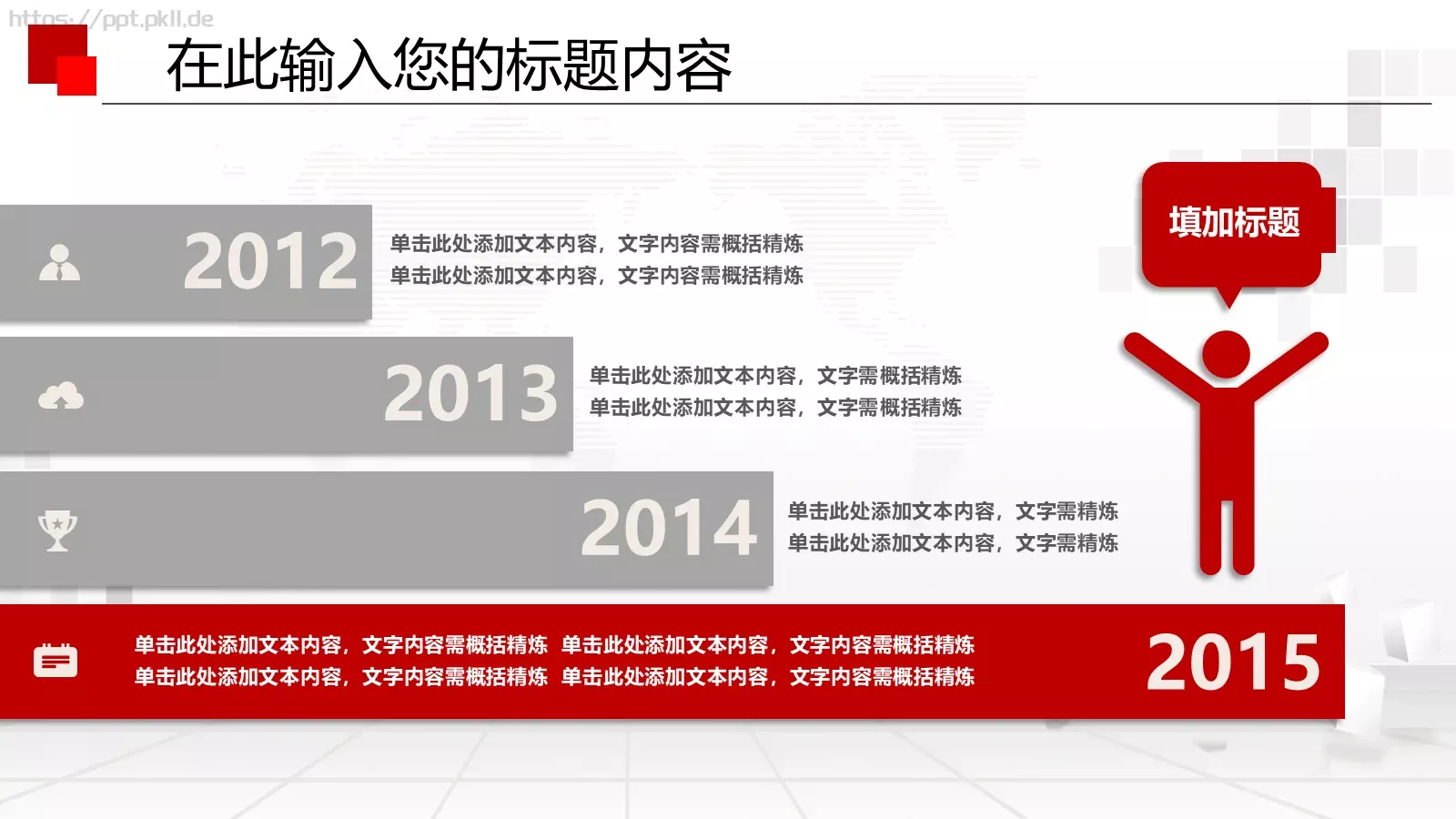 https://ppt.pkll.de

在此输入您的标题内容

填加标题

2012

单击此处添加文本内容，文字内容需概括精炼
单击此处添加文本内容，文字内容需概括精炼

2013

单击此处添加文本内容，文字需概括精炼
单击此处添加文本内容，文字需概括精炼

2014

单击此处添加文本内容，文字需精炼
单击此处添加文本内容，文字需精炼

单击此处添加文本内容，文字内容需概括精炼 单击此处添加文本内容，文字内容需概括精炼
单击此处添加文本内容，文字内容需概括精炼 单击此处添加文本内容，文字内容需概括精炼

2015